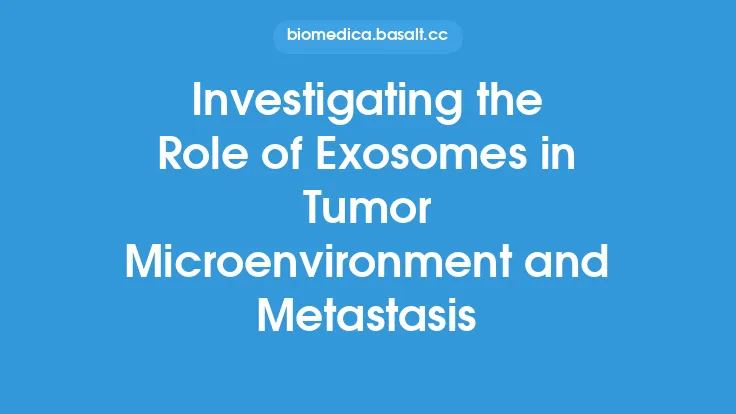 biomedica.basalt.cc

Investigating the Role of Exosomes in Tumor Microenvironment and Metastasis